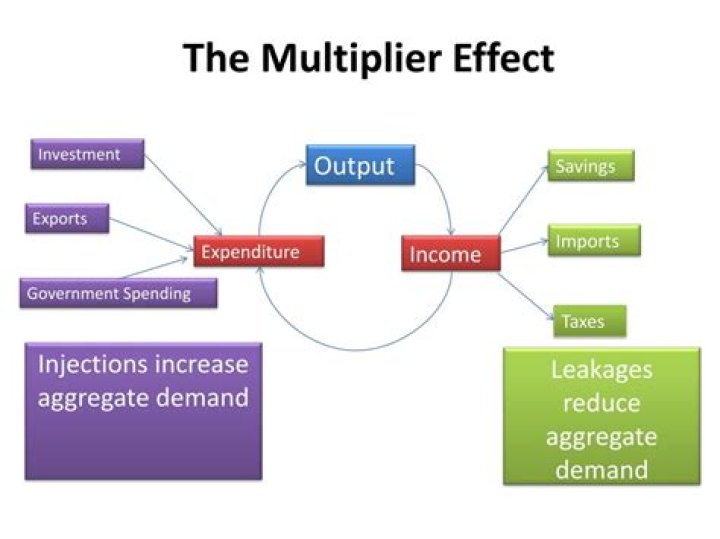 The Multiplier Effect

Investment

Exports

Government Spending

Expenditure

Output

Income

Savings

Imports

Taxes

Injections increase aggregate demand

Leakages reduce aggregate demand